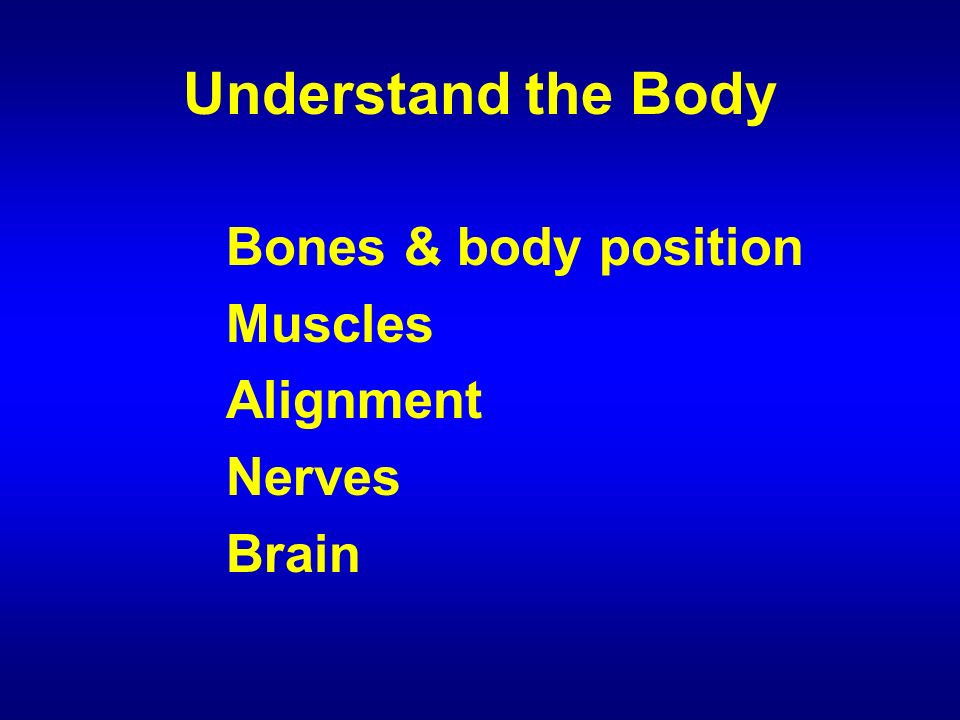 Understand the Body

Bones & body position
Muscles
Alignment
Nerves
Brain